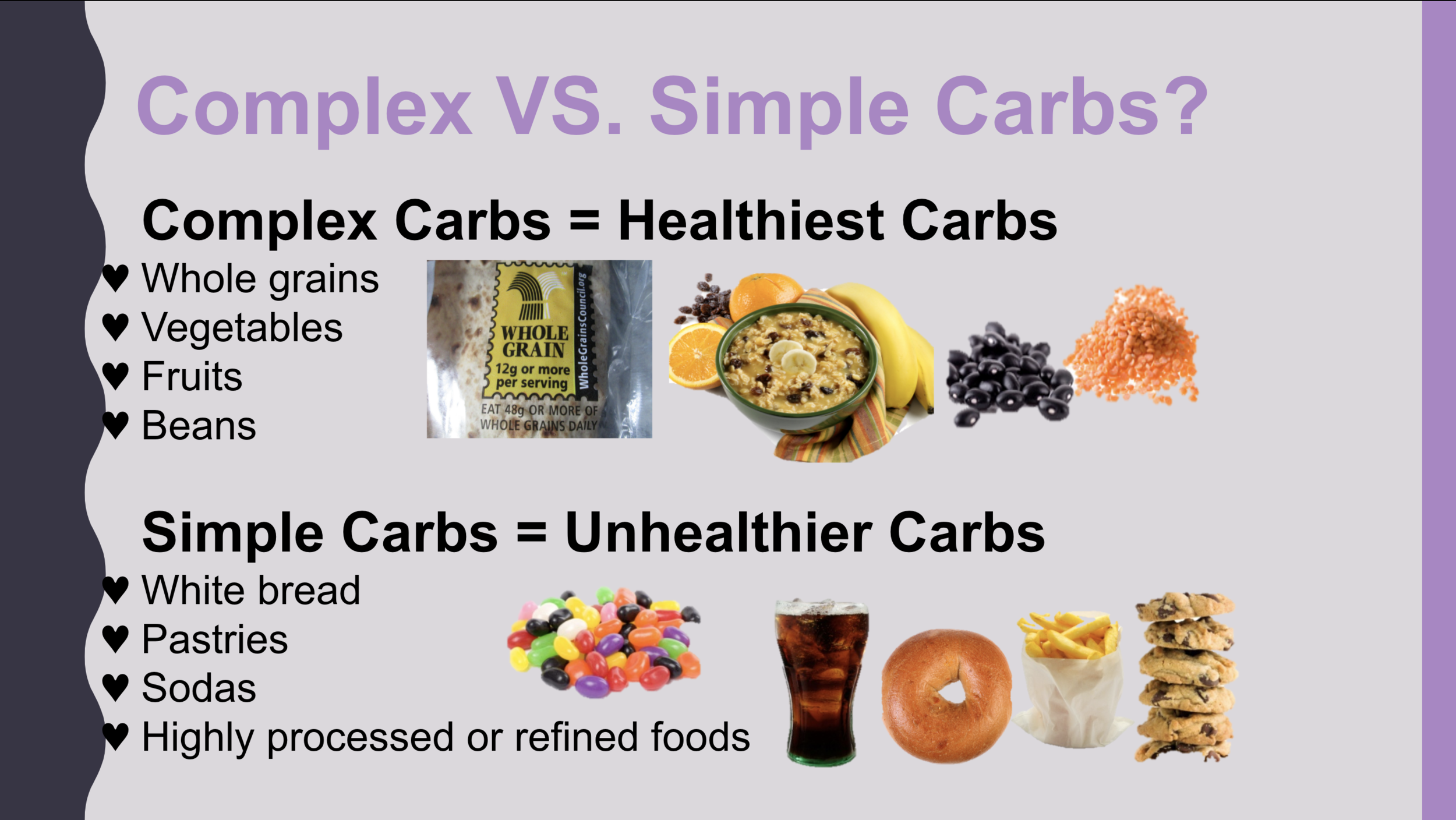 Complex VS. Simple Carbs?

Complex Carbs = Healthiest Carbs

♥ Whole grains
♥ Vegetables
♥ Fruits
♥ Beans

WHOLE GRAIN
12g or more per serving
WholeGrainsCouncil.org
EAT 48g OR MORE OF WHOLE GRAINS DAILY

Simple Carbs = Unhealthier Carbs

♥ White bread
♥ Pastries
♥ Sodas
♥ Highly processed or refined foods